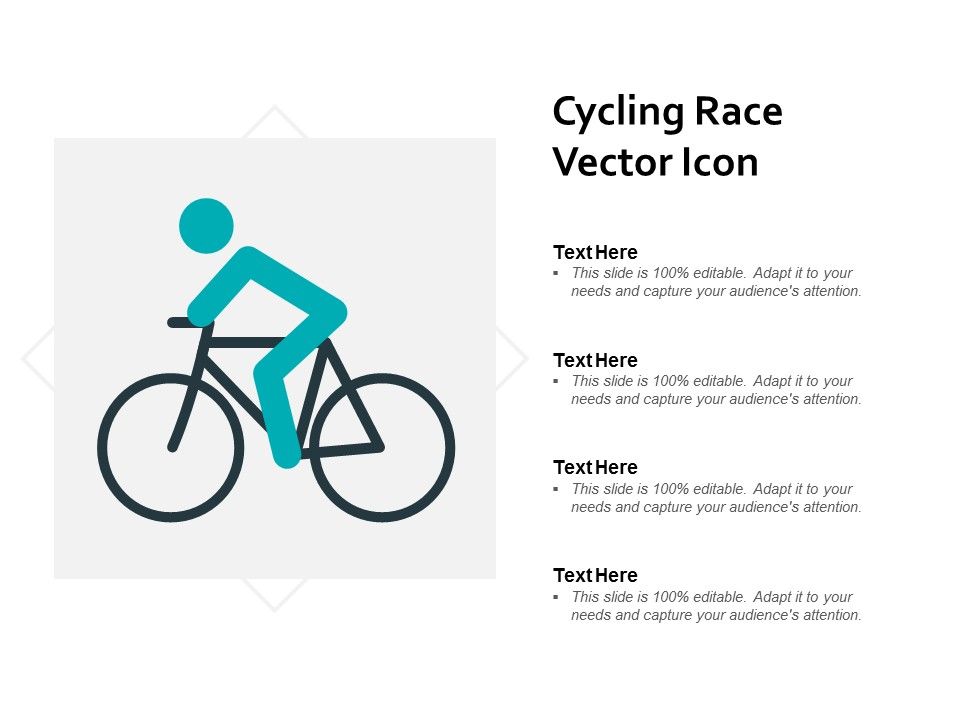 Cycling Race Vector Icon

Text Here
▪ This slide is 100% editable. Adapt it to your needs and capture your audience's attention.

Text Here
▪ This slide is 100% editable. Adapt it to your needs and capture your audience's attention.

Text Here
▪ This slide is 100% editable. Adapt it to your needs and capture your audience's attention.

Text Here
▪ This slide is 100% editable. Adapt it to your needs and capture your audience's attention.